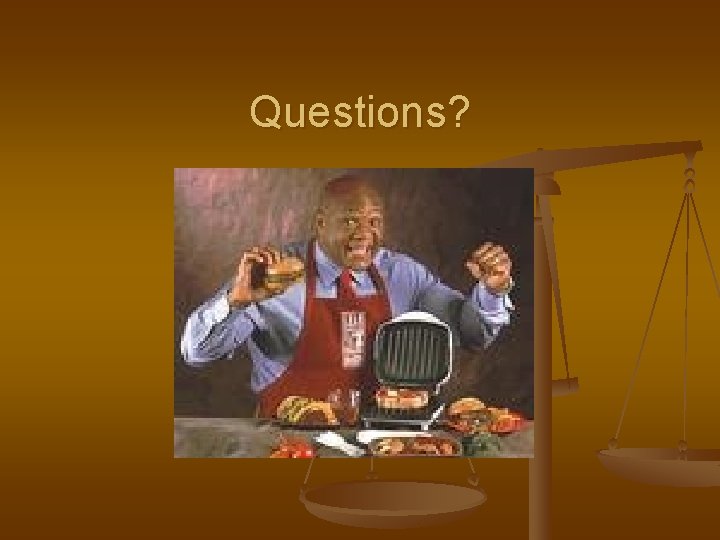 Questions?